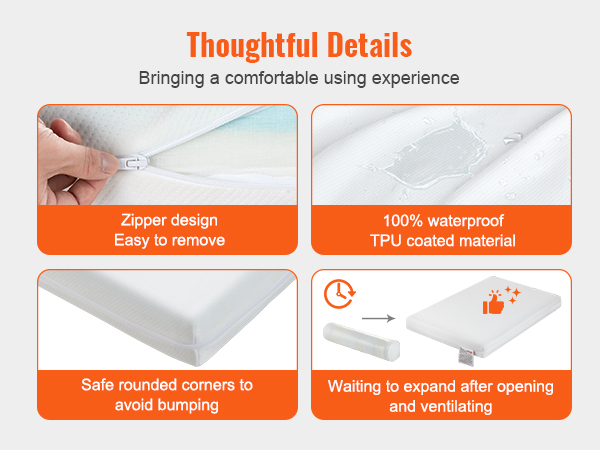 Thoughtful Details
Bringing a comfortable using experience

Zipper design
Easy to remove

100% waterproof
TPU coated material

Safe rounded corners to avoid bumping

Waiting to expand after opening and ventilating